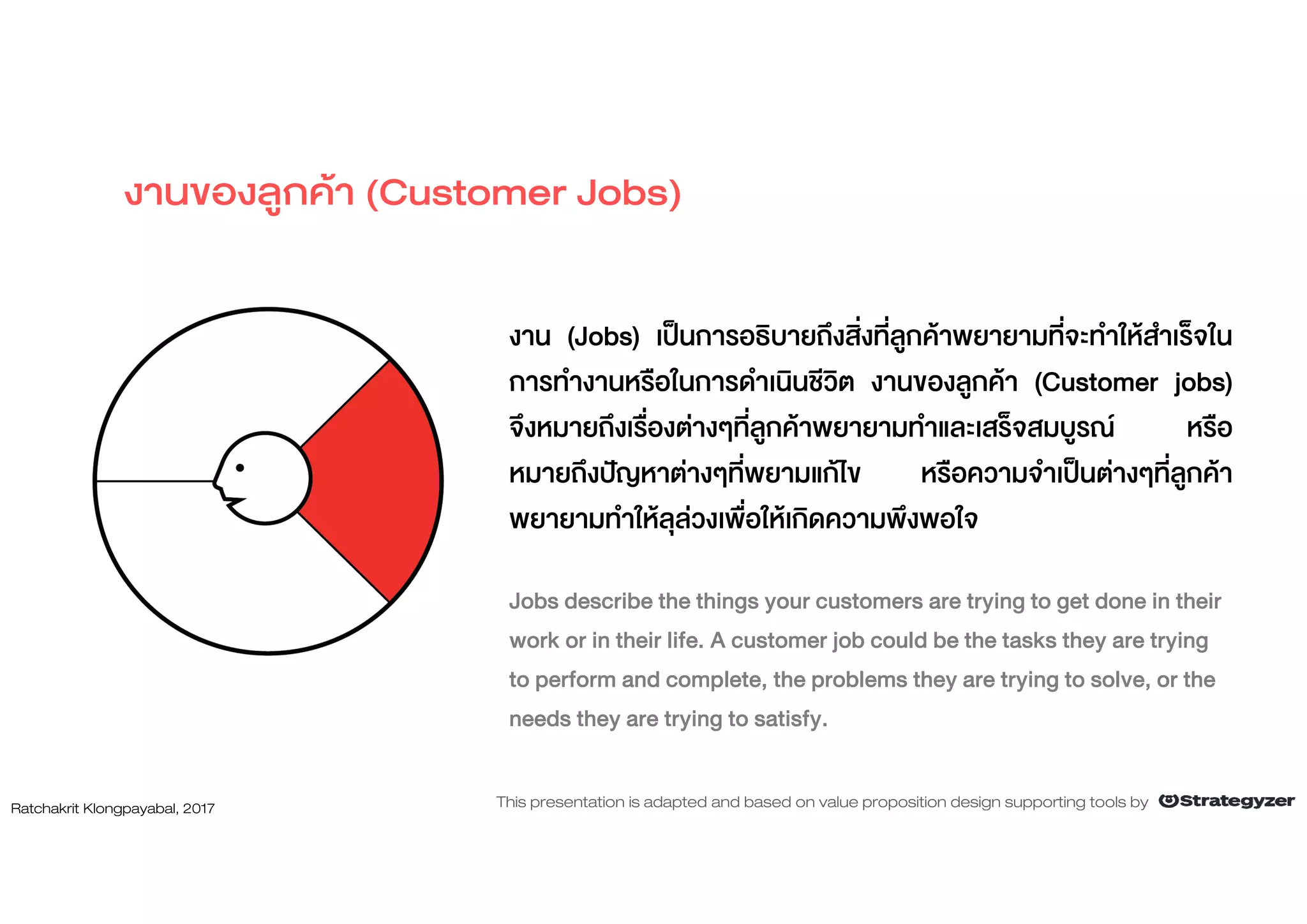 งานของลูกค้า (Customer Jobs)

งาน (Jobs) เป็นการอธิบายถึงสิ่งที่ลูกค้าพยายามที่จะทำให้สำเร็จในการทำงานหรือในการดำเนินชีวิต งานของลูกค้า (Customer jobs) จึงหมายถึงเรื่องต่างๆที่ลูกค้าพยายามทำและเสร็จสมบูรณ์ หรือหมายถึงปัญหาต่างๆที่พยามแก้ไข หรือความจำเป็นต่างๆที่ลูกค้าพยายามทำให้ลุล่วงเพื่อให้เกิดความพึงพอใจ

Jobs describe the things your customers are trying to get done in their work or in their life. A customer job could be the tasks they are trying to perform and complete, the problems they are trying to solve, or the needs they are trying to satisfy.

Ratchakrit Klongpayabal, 2017

This presentation is adapted and based on value proposition design supporting tools by Strategyzer